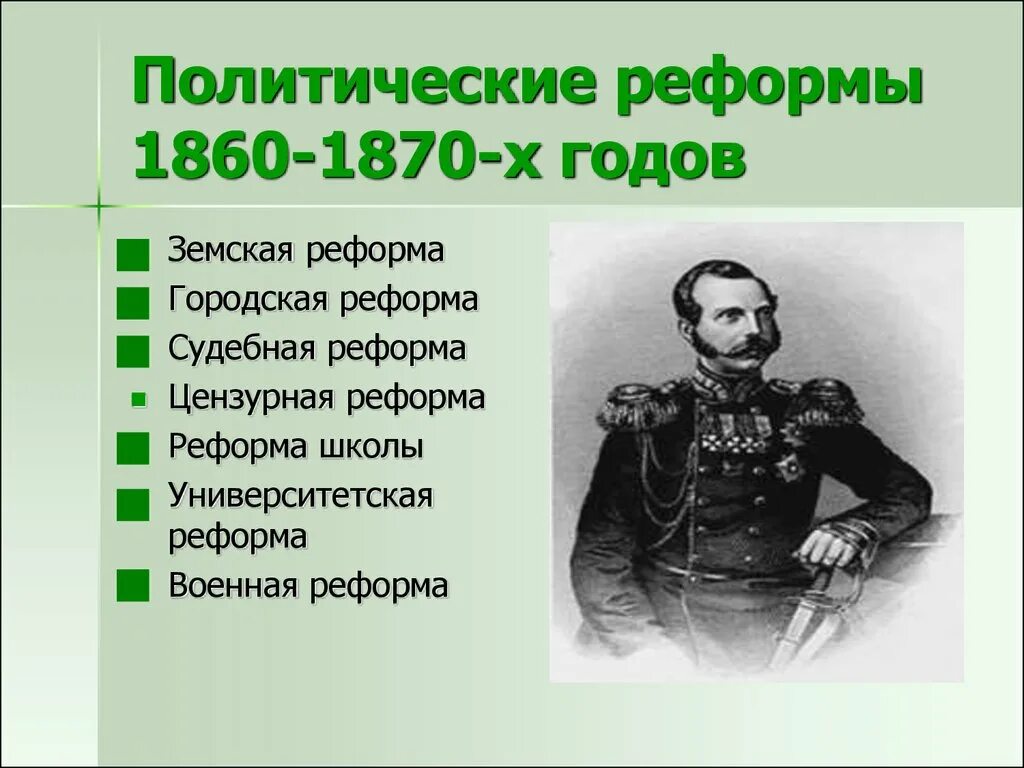 Политические реформы 1860-1870-х годов

Земская реформа
Городская реформа
Судебная реформа
Цензурная реформа
Реформа школы
Университетская реформа
Военная реформа